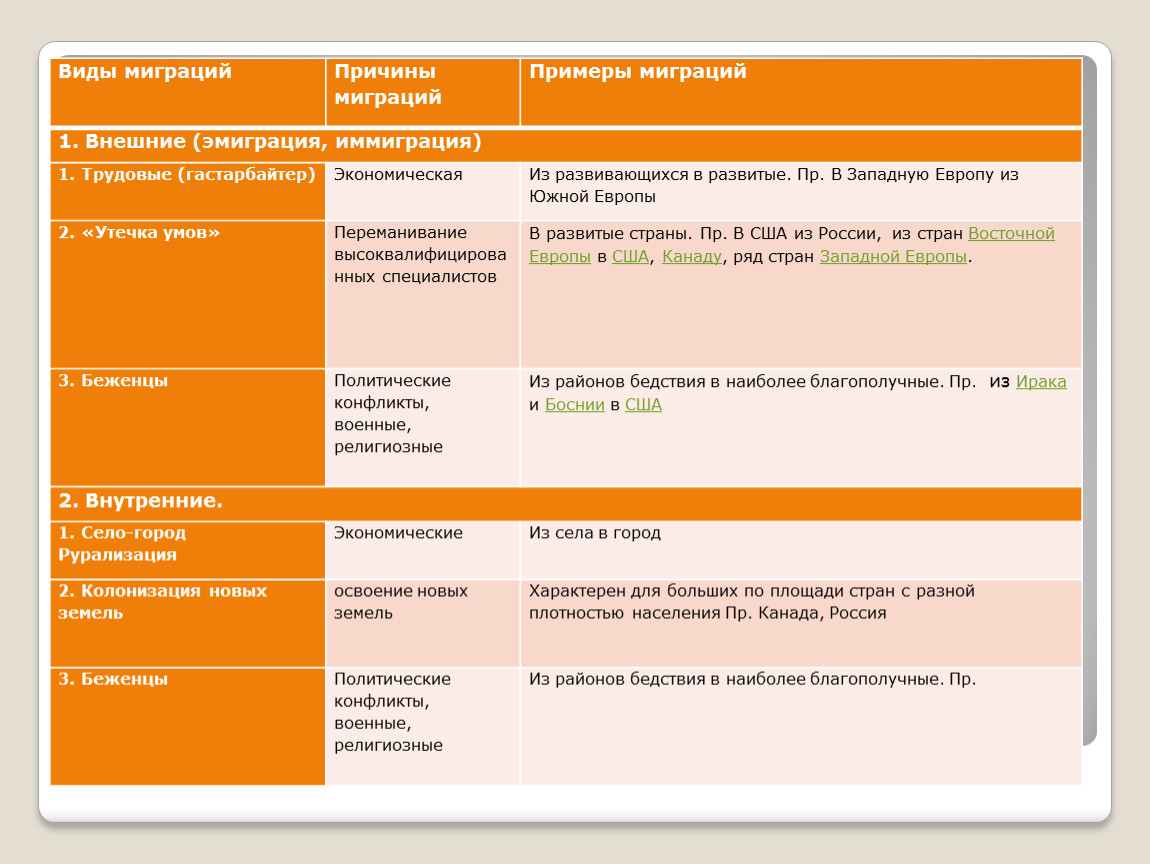 | Виды миграций | Причины миграций | Примеры миграций |
|---|---|---|
| 1. Внешние (эмиграция, иммиграция) | | |
| 1. Трудовые (гастарбайтер) | Экономическая | Из развивающихся в развитые. Пр. В Западную Европу из Южной Европы |
| 2. «Утечка умов» | Переманивание высококвалифицированных специалистов | В развитые страны. Пр. В США из России, из стран Восточной Европы в США, Канаду, ряд стран Западной Европы. |
| 3. Беженцы | Политические конфликты, военные, религиозные | Из районов бедствия в наиболее благополучные. Пр. из Ирака и Боснии в США |
| 2. Внутренние. | | |
| 1. Село-город Рурализация | Экономические | Из села в город |
| 2. Колонизация новых земель | освоение новых земель | Характерен для больших по площади стран с разной плотностью населения Пр. Канада, Россия |
| 3. Беженцы | Политические конфликты, военные, религиозные | Из районов бедствия в наиболее благополучные. Пр. |